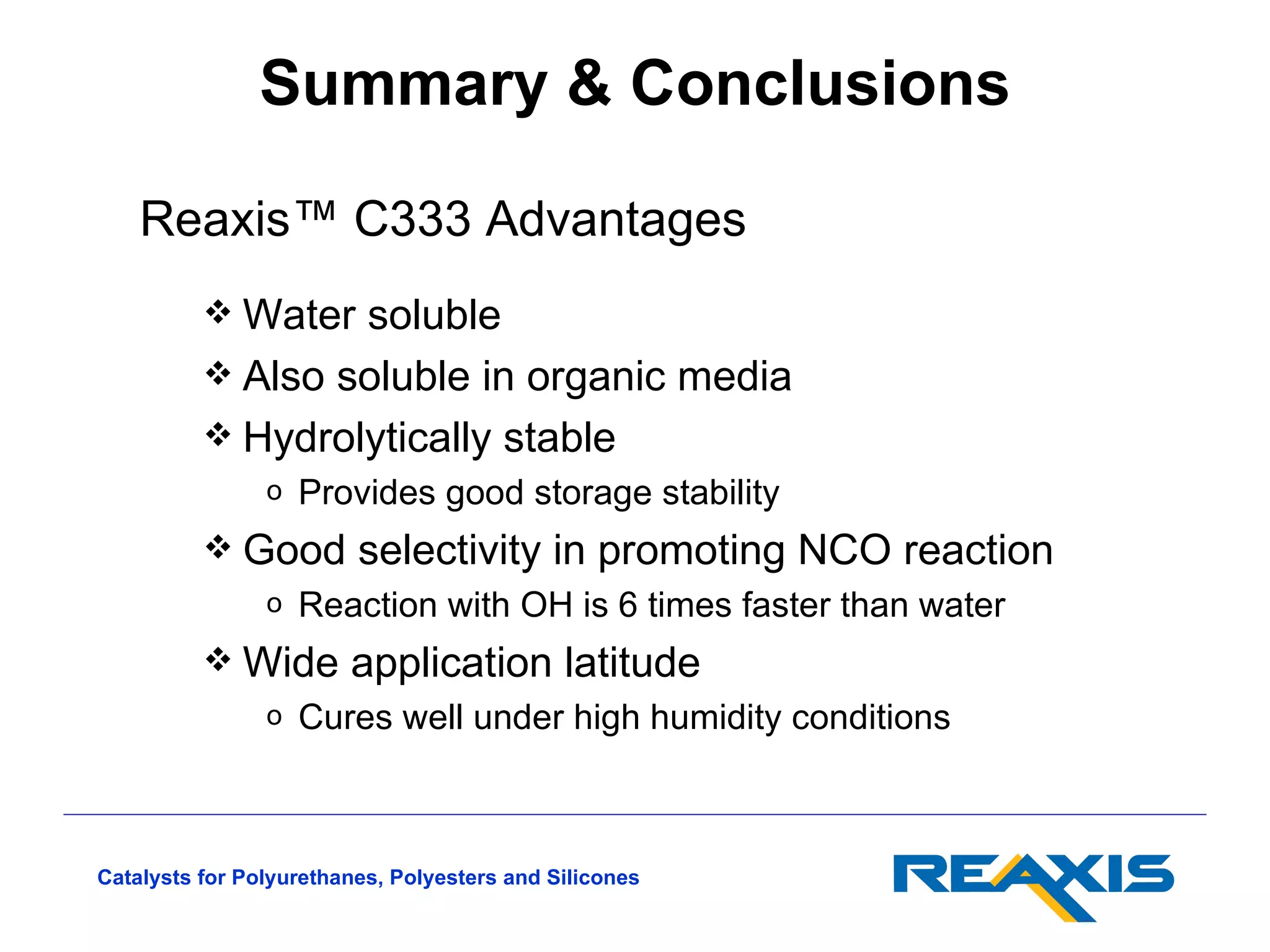 Summary & Conclusions

Reaxis™ C333 Advantages

❖ Water soluble

❖ Also soluble in organic media

❖ Hydrolytically stable

o Provides good storage stability

❖ Good selectivity in promoting NCO reaction

o Reaction with OH is 6 times faster than water

❖ Wide application latitude

o Cures well under high humidity conditions

Catalysts for Polyurethanes, Polyesters and Silicones

REAXIS